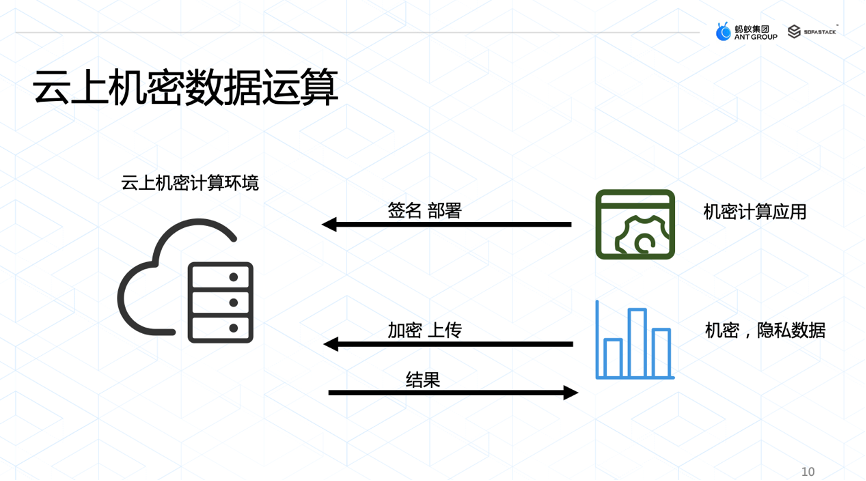 蚂蚁集团
ANT GROUP
SOFASTACK

云上机密数据运算

云上机密计算环境

签名 部署

机密计算应用

加密 上传

机密，隐私数据

结果

10